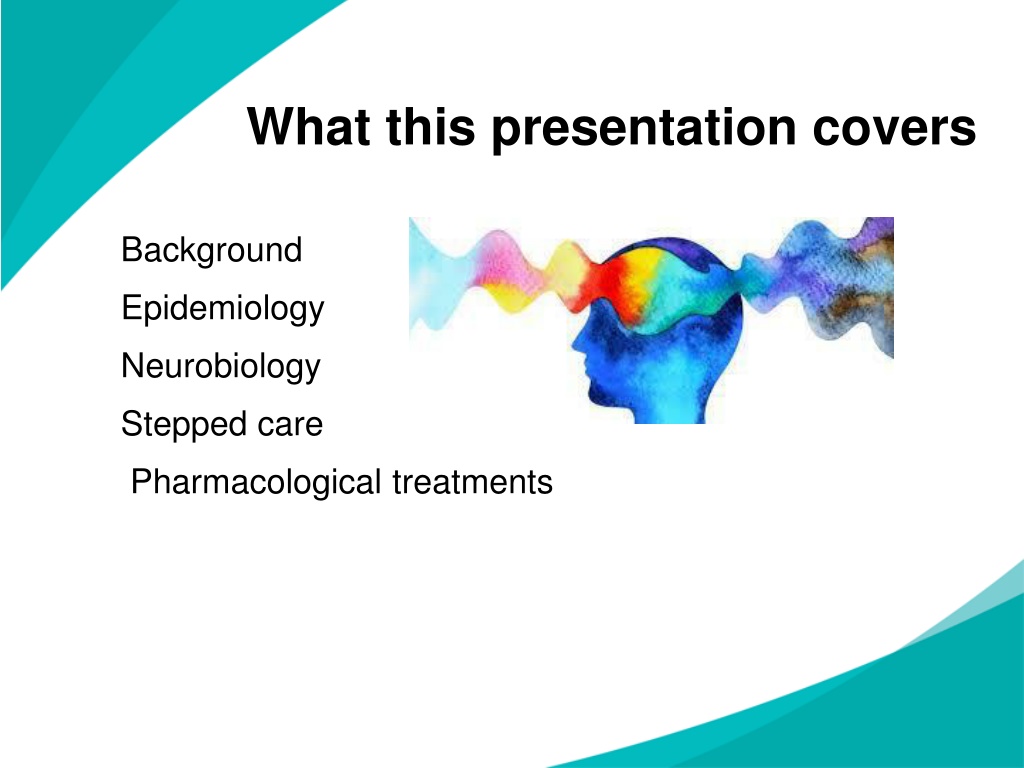 What this presentation covers

Background

Epidemiology

Neurobiology

Stepped care

Pharmacological treatments